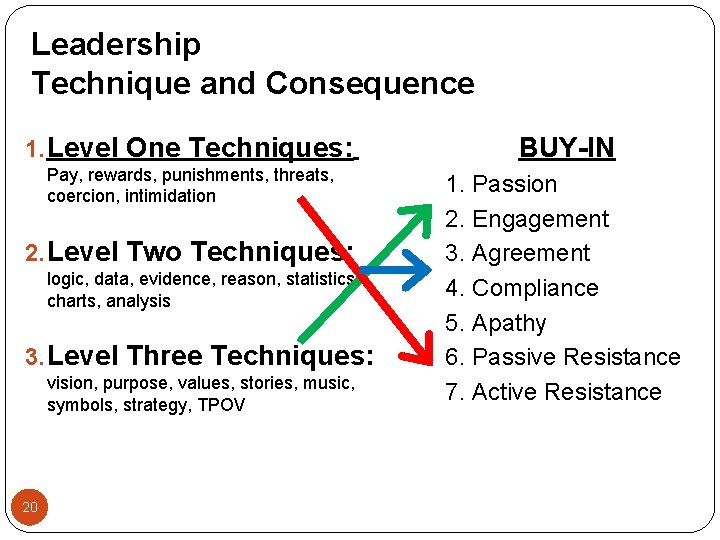 Leadership
Technique and Consequence

1. Level One Techniques:
Pay, rewards, punishments, threats, coercion, intimidation

2. Level Two Techniques:
logic, data, evidence, reason, statistics, charts, analysis

3. Level Three Techniques:
vision, purpose, values, stories, music, symbols, strategy, TPOV

BUY-IN
1. Passion
2. Engagement
3. Agreement
4. Compliance
5. Apathy
6. Passive Resistance
7. Active Resistance

20